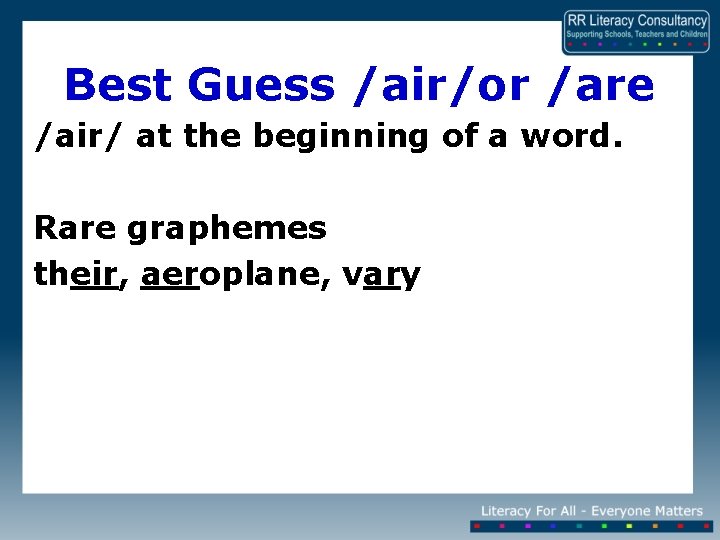 RR Literacy Consultancy
Supporting Schools, Teachers and Children

Best Guess /air/or /are

/air/ at the beginning of a word.

Rare graphemes
their, aeroplane, vary

Literacy For All - Everyone Matters